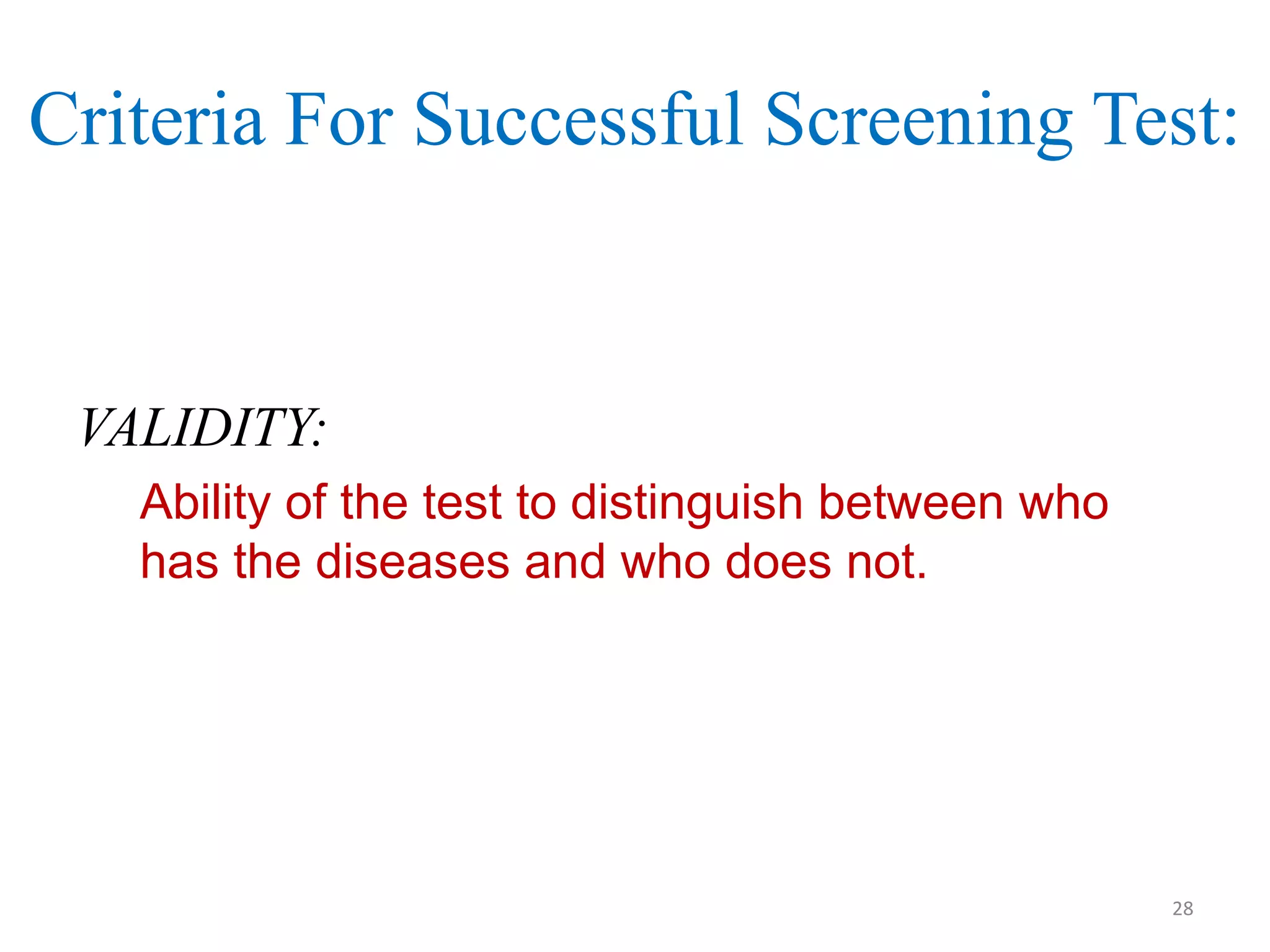 Criteria For Successful Screening Test:

VALIDITY:

Ability of the test to distinguish between who has the diseases and who does not.

28